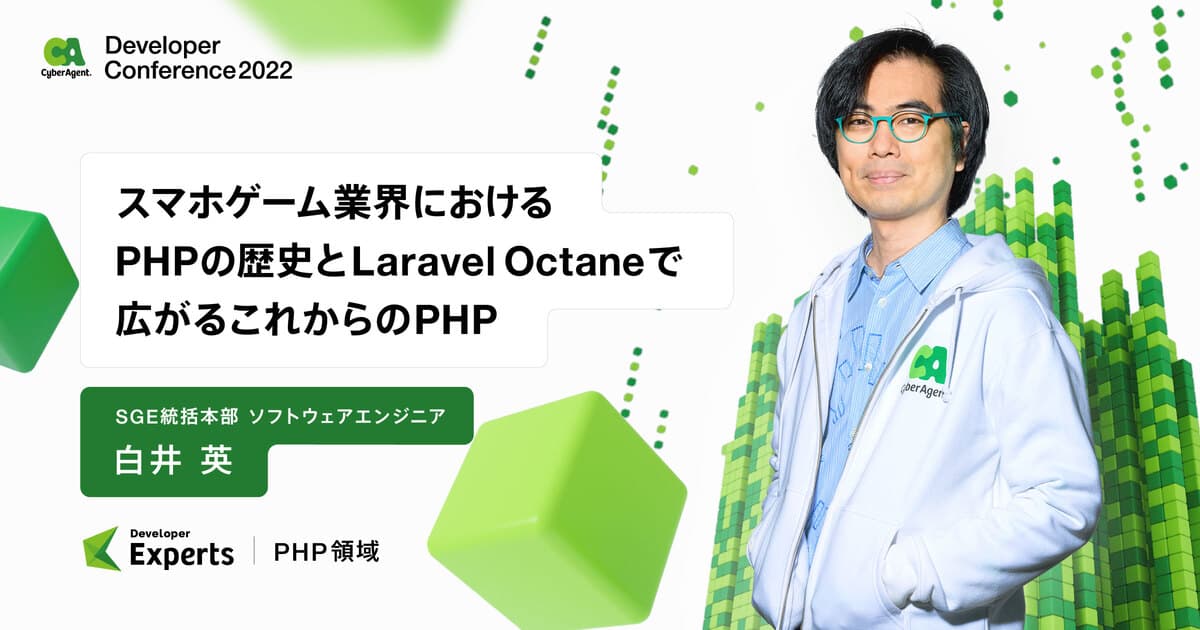 CA CyberAgent.

Developer Conference 2022

スマホゲーム業界における PHPの歴史とLaravel Octaneで 広がるこれからのPHP

SGE統括本部 ソフトウェアエンジニア

白井 英

Developer Experts | PHP領域

CA CyberAgent